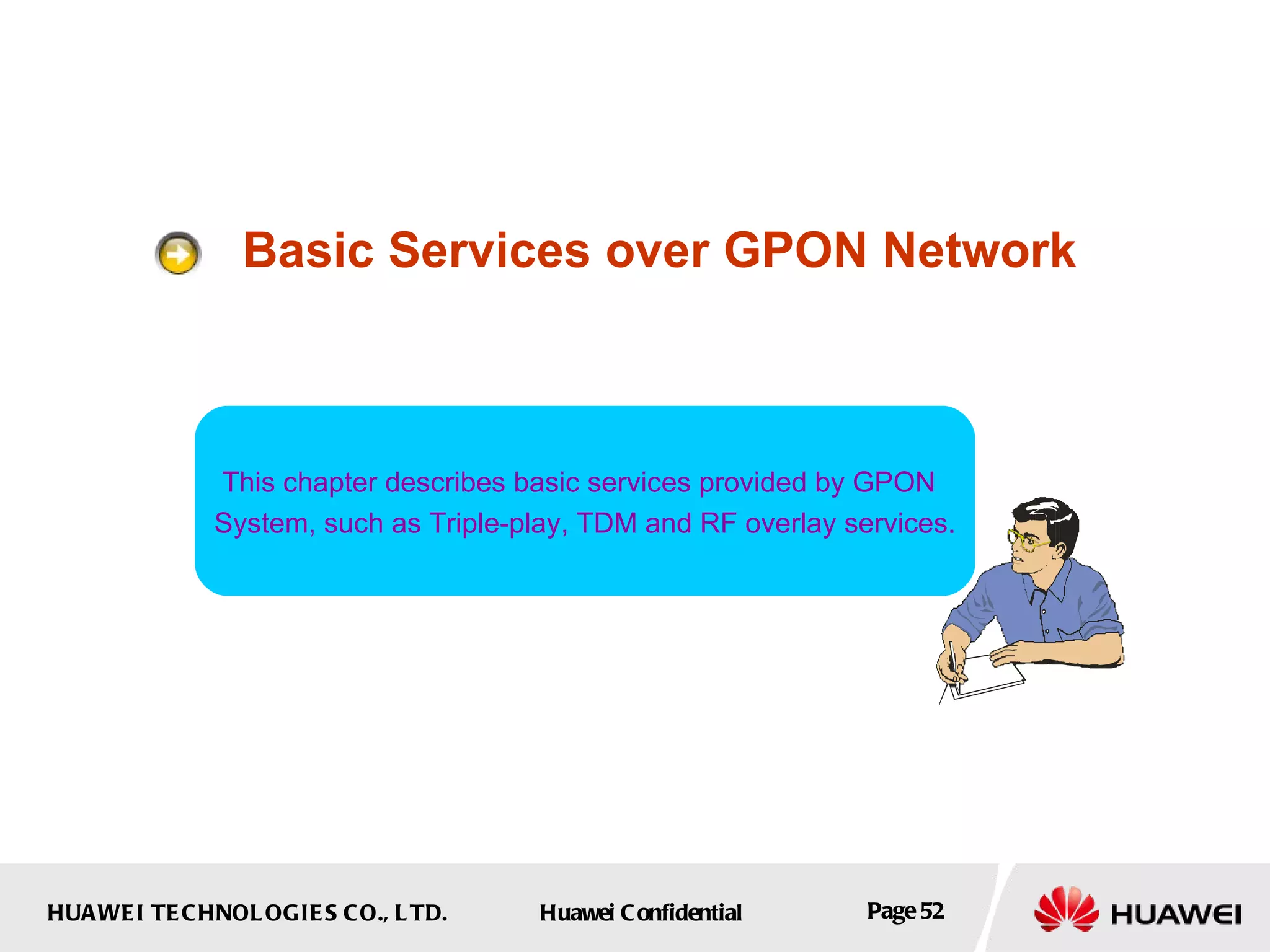 Basic Services over GPON Network

This chapter describes basic services provided by GPON System, such as Triple-play, TDM and RF overlay services.

HUAWEI TECHNOLOGIES CO., LTD.

Huawei Confidential

Page 52

HUAWEI